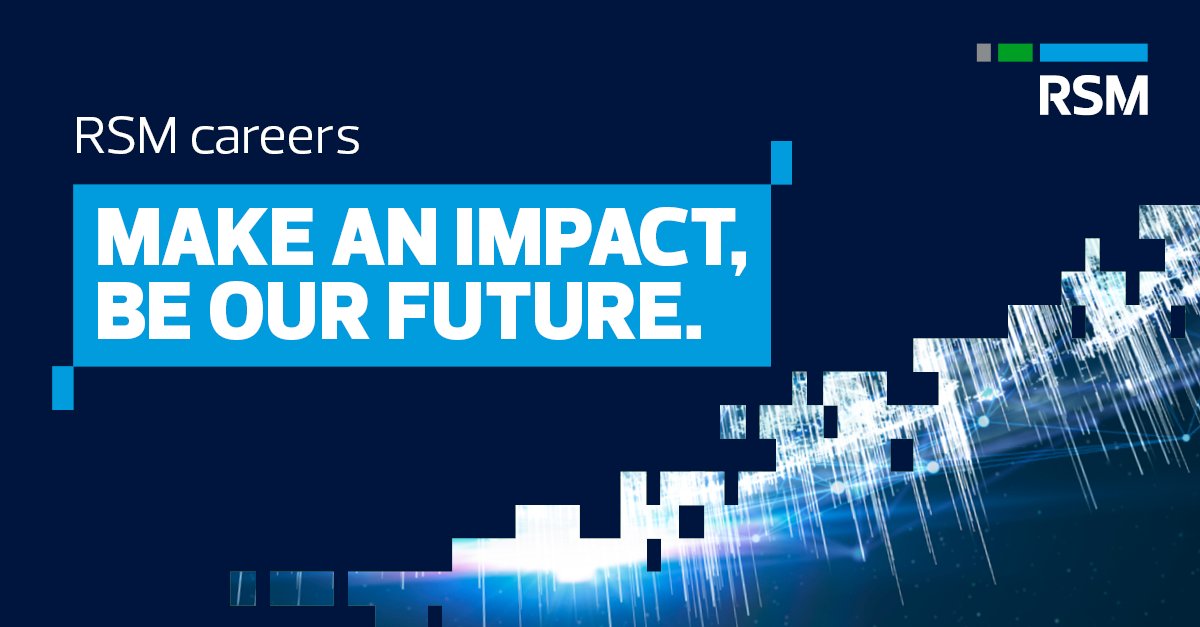 RSM

RSM careers

MAKE AN IMPACT, BE OUR FUTURE.